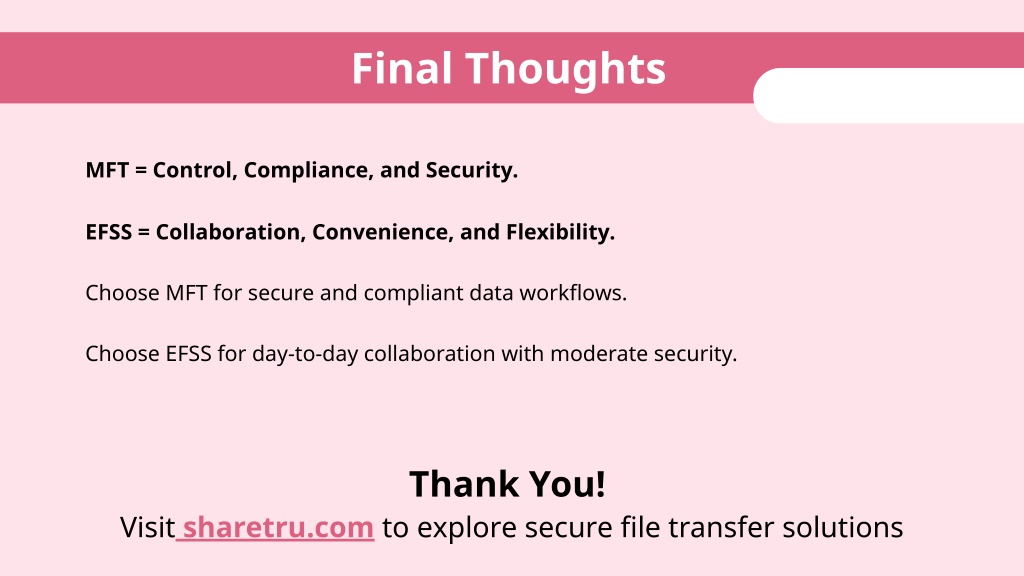 Final Thoughts

MFT = Control, Compliance, and Security.

EFSS = Collaboration, Convenience, and Flexibility.

Choose MFT for secure and compliant data workflows.

Choose EFSS for day-to-day collaboration with moderate security.

Thank You!

Visit sharetru.com to explore secure file transfer solutions